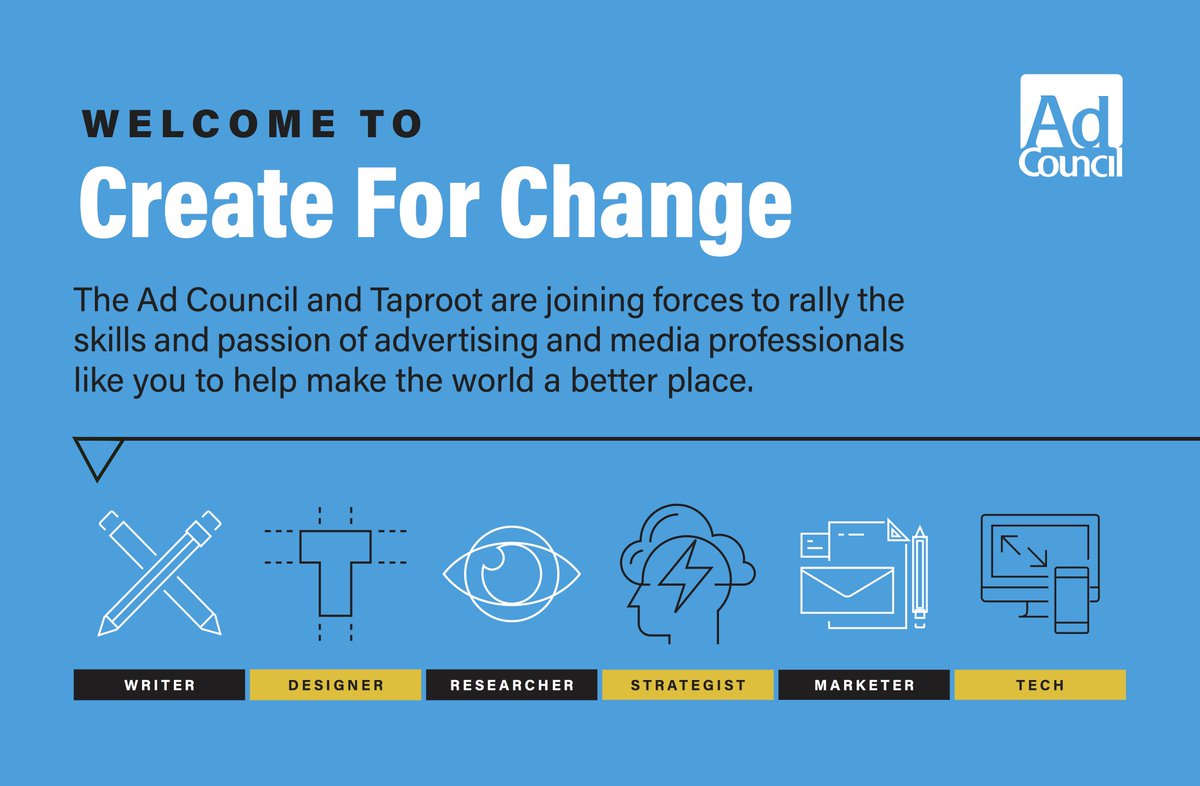 WELCOME TO

Create For Change

Ad Council

The Ad Council and Taproot are joining forces to rally the skills and passion of advertising and media professionals like you to help make the world a better place.

WRITER
DESIGNER
RESEARCHER
STRATEGIST
MARKETER
TECH